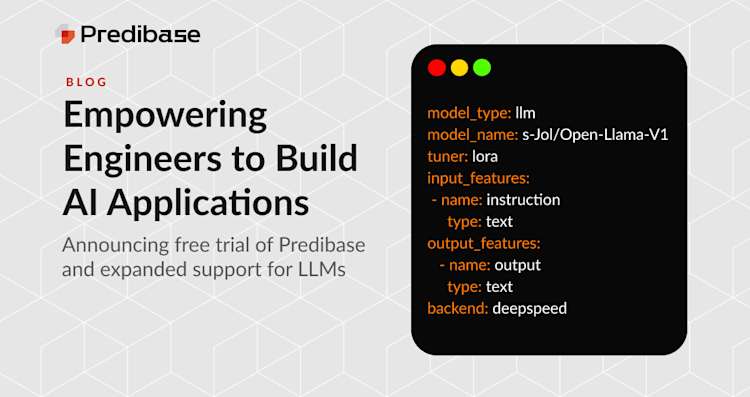 Predibase

BLOG

Empowering Engineers to Build AI Applications

Announcing free trial of Predibase and expanded support for LLMs

model_type: llm
model_name: s-Jol/Open-Llama-V1
tuner: lora
input_features:
 - name: instruction
   type: text
output_features:
 - name: output
   type: text
backend: deepspeed